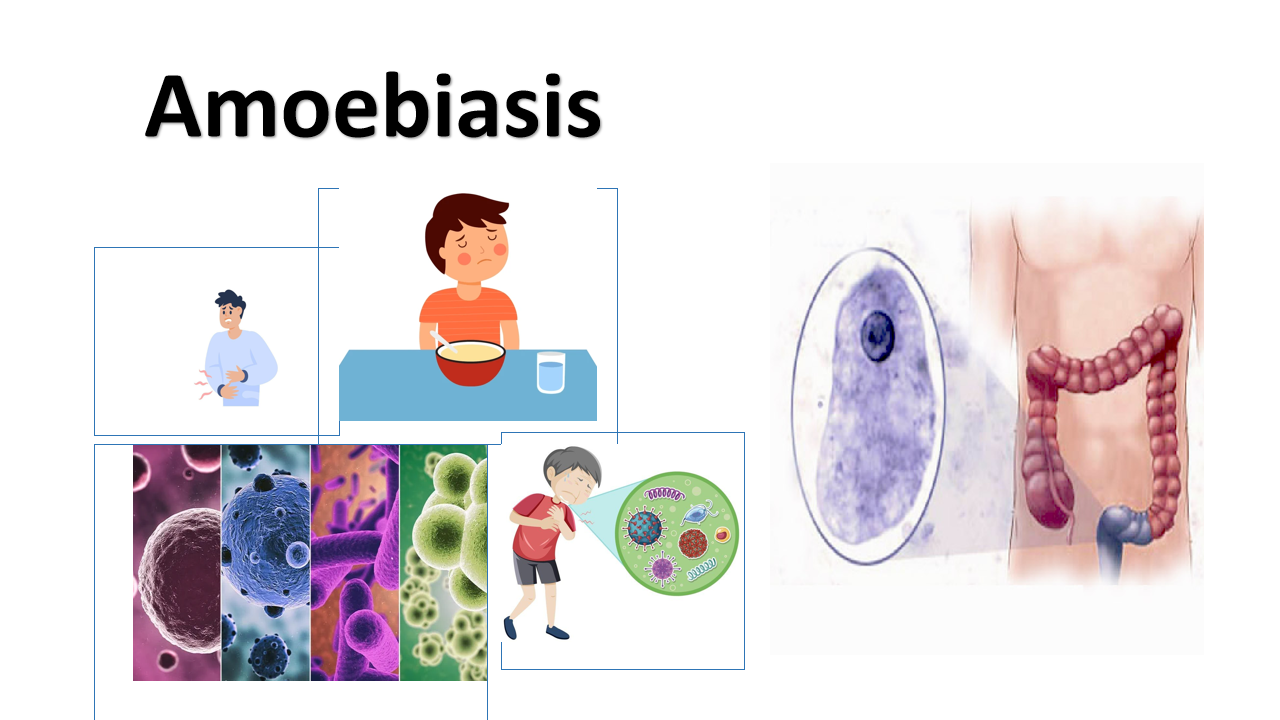 Amoebiasis